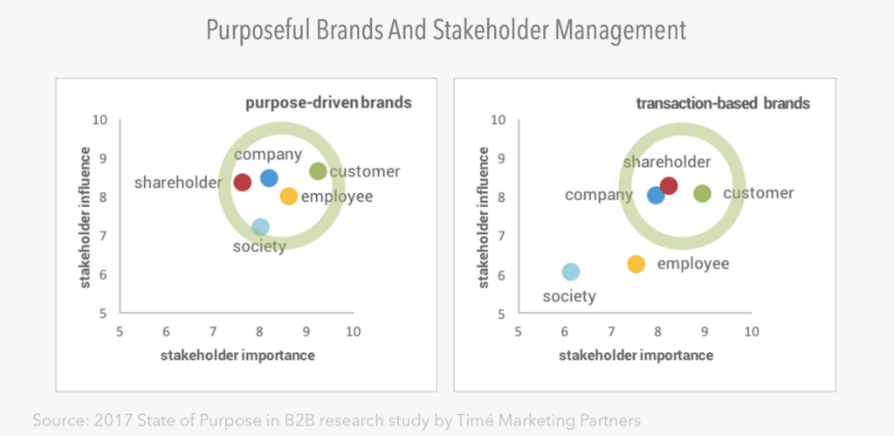 Purposeful Brands And Stakeholder Management

purpose-driven brands

stakeholder influence

10
9
8
7
6
5

company
shareholder
customer
employee
society

5 6 7 8 9 10

stakeholder importance

transaction-based brands

stakeholder influence

10
9
8
7
6
5

shareholder
company
customer
employee
society

5 6 7 8 9 10

stakeholder importance

Source: 2017 State of Purpose in B2B research study by Timé Marketing Partners